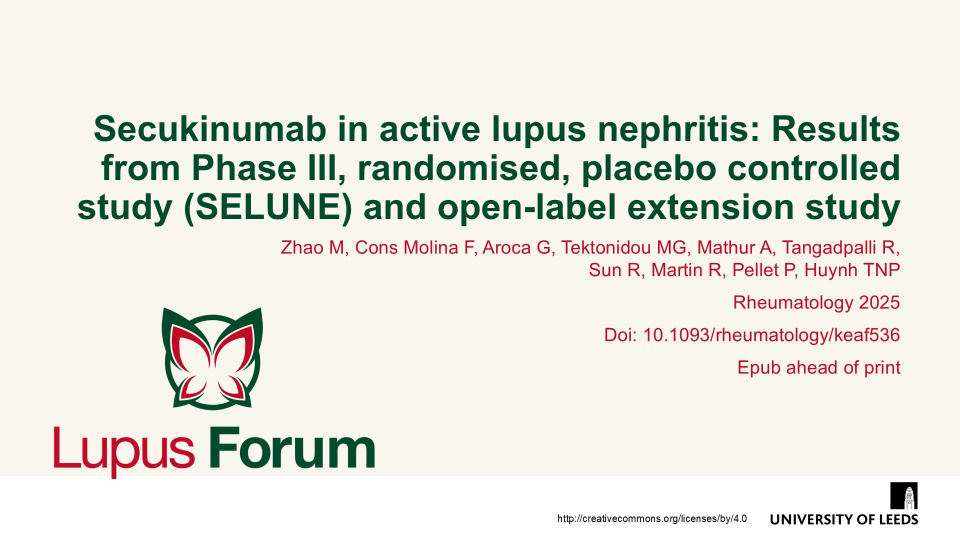 Secukinumab in active lupus nephritis: Results from Phase III, randomised, placebo controlled study (SELUNE) and open-label extension study

Zhao M, Cons Molina F, Aroca G, Tektonidou MG, Mathur A, Tangadpalli R, Sun R, Martin R, Pellet P, Huynh TNP

Rheumatology 2025

Doi: 10.1093/rheumatology/keaf536

Epub ahead of print

Lupus Forum

http://creativecommons.org/licenses/by/4.0

UNIVERSITY OF LEEDS